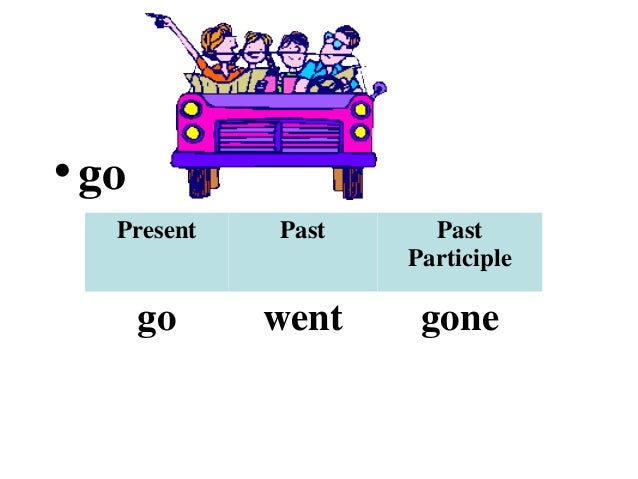 • go

| Present | Past | Past Participle |
|---|---|---|
| go | went | gone |